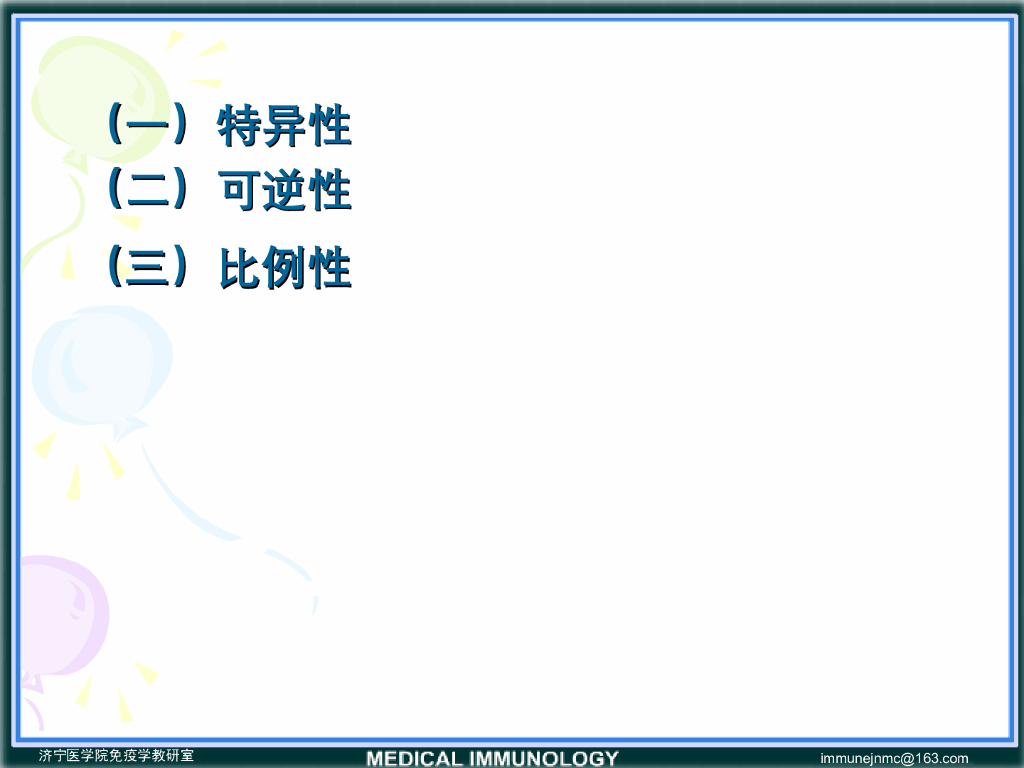 （一）特异性
（二）可逆性
（三）比例性

济宁医学院免疫学教研室 MEDICAL IMMUNOLOGY immunejnmc@163.com